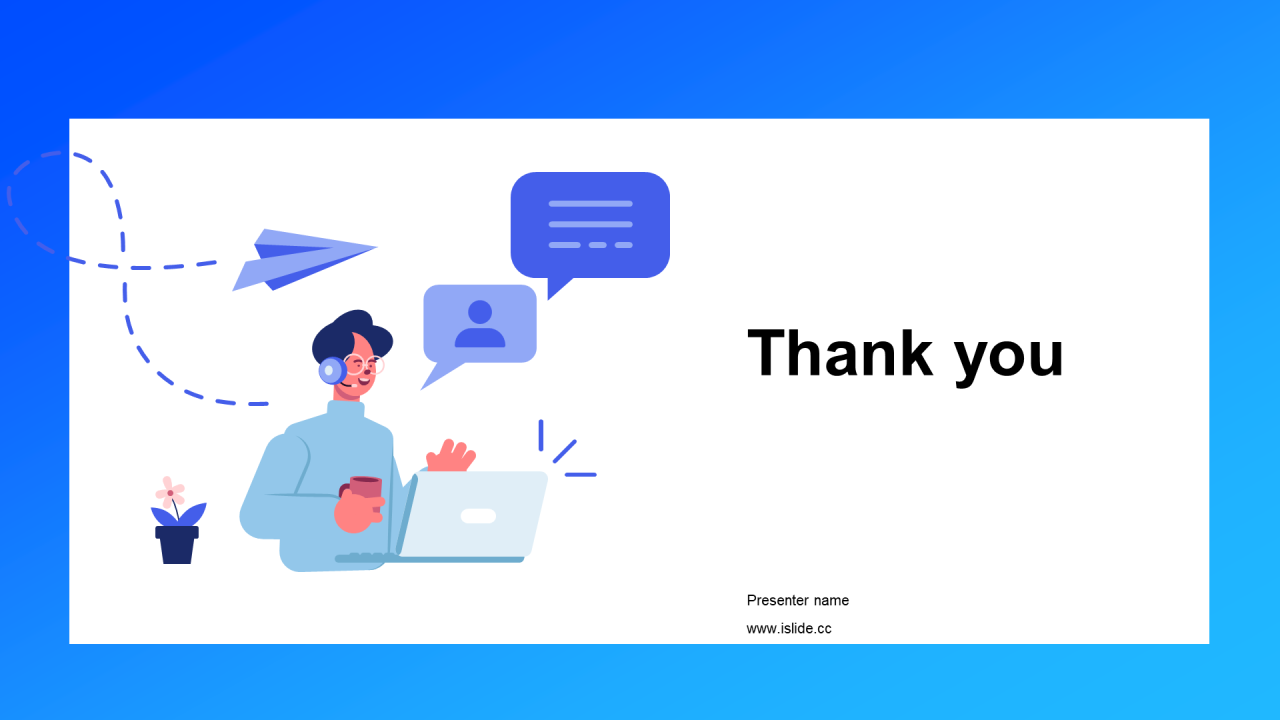 Thank you

Presenter name

www.islide.cc